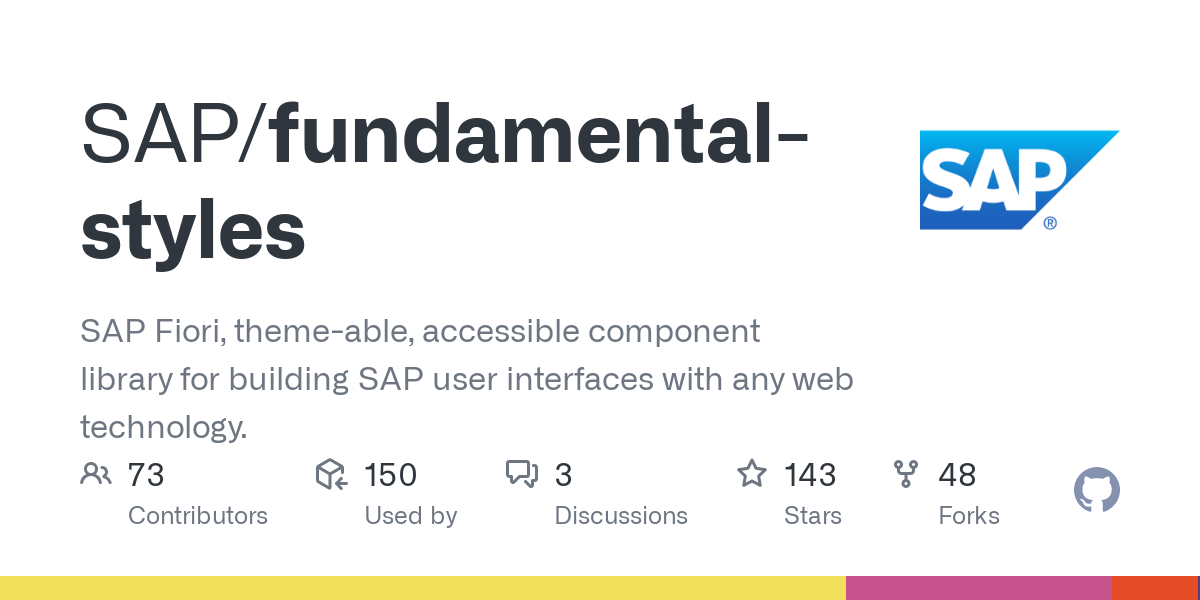 SAP/fundamental-styles

SAP

SAP Fiori, theme-able, accessible component library for building SAP user interfaces with any web technology.

73 Contributors

150 Used by

3 Discussions

143 Stars

48 Forks